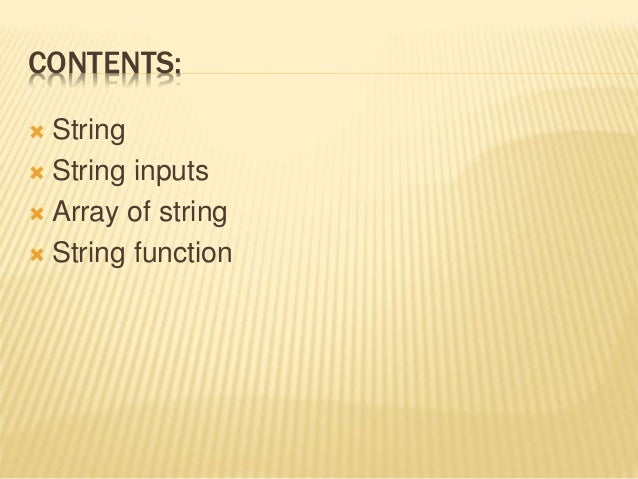 CONTENTS:

String
String inputs
Array of string
String function